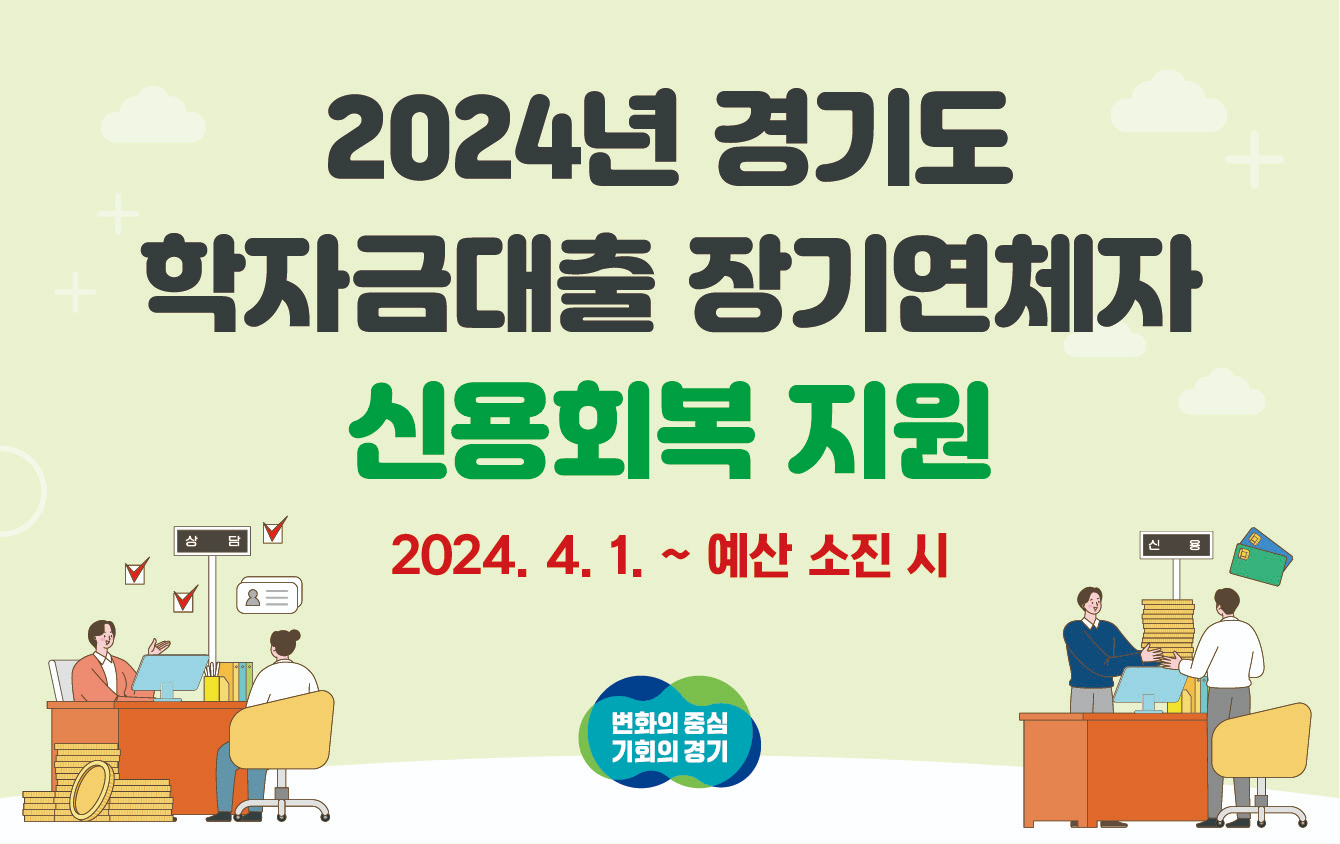 2024년 경기도
학자금대출 장기연체자
신용회복 지원

2024. 4. 1. ~ 예산 소진 시

상 담

신 용

변화의 중심
기회의 경기